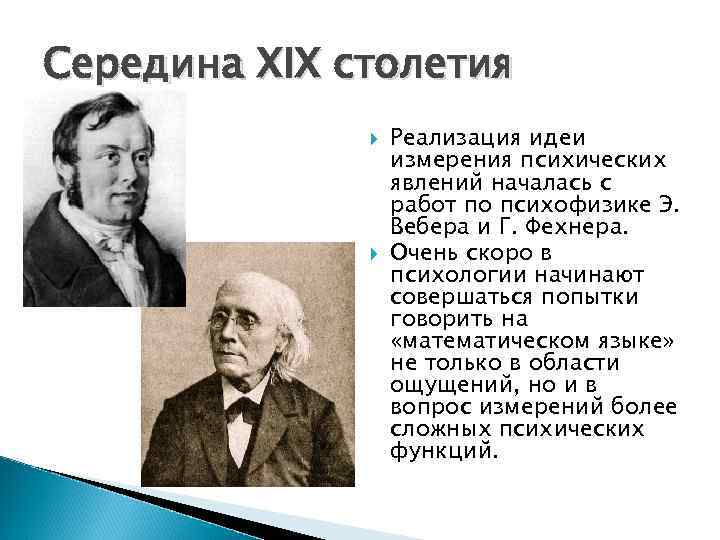 Середина XIX столетия

Реализация идеи измерения психических явлений началась с работ по психофизике Э. Вебера и Г. Фехнера.

Очень скоро в психологии начинают совершаться попытки говорить на «математическом языке» не только в области ощущений, но и в вопрос измерений более сложных психических функций.